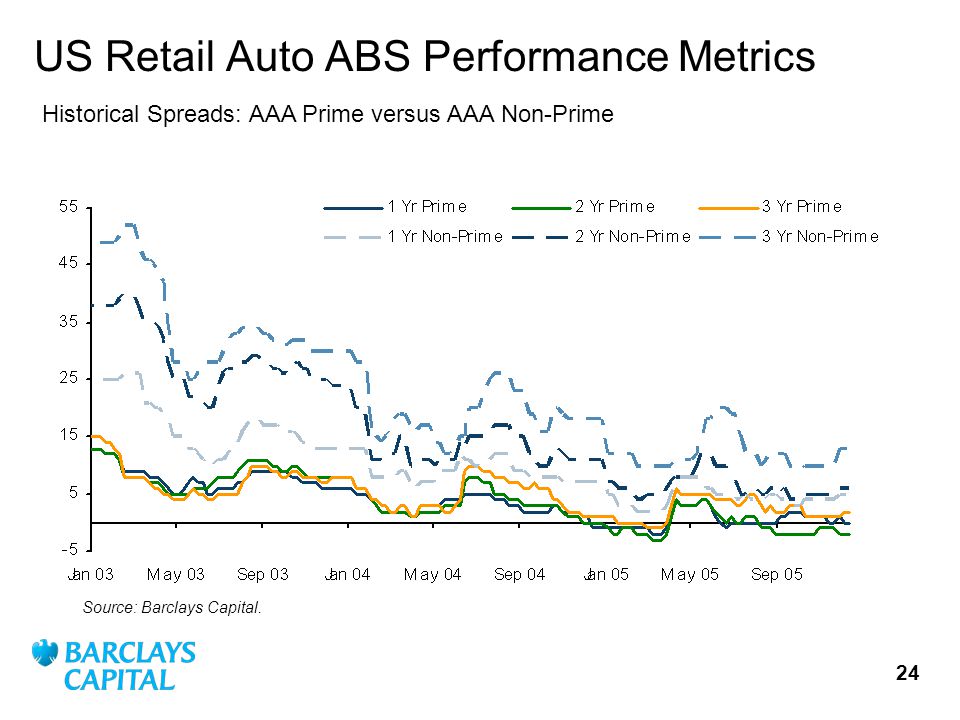 US Retail Auto ABS Performance Metrics

Historical Spreads: AAA Prime versus AAA Non-Prime

1 Yr Prime
2 Yr Prime
3 Yr Prime
1 Yr Non-Prime
2 Yr Non-Prime
3 Yr Non-Prime

55
45
35
25
15
5
-5

Jan 03
May 03
Sep 03
Jan 04
May 04
Sep 04
Jan 05
May 05
Sep 05

Source: Barclays Capital.

BARCLAYS CAPITAL

24